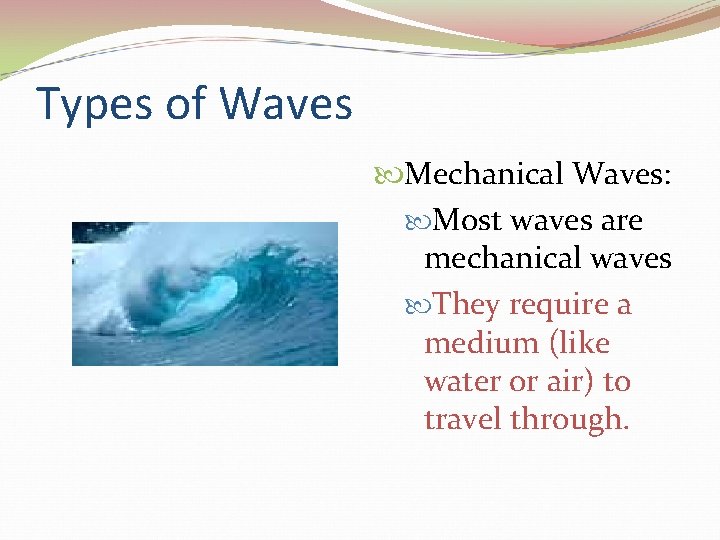 Types of Waves

Mechanical Waves:

Most waves are mechanical waves

They require a medium (like water or air) to travel through.